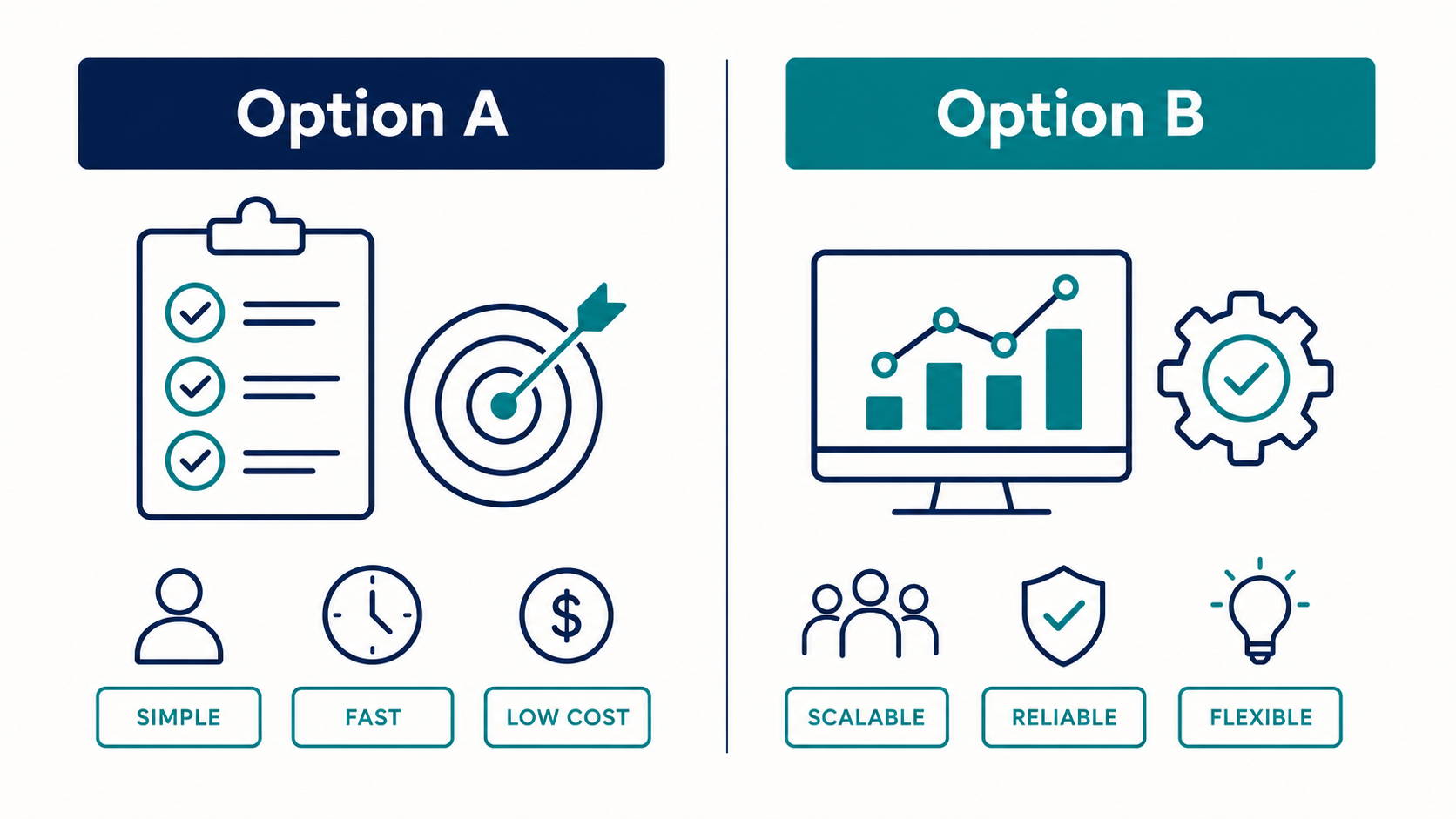 Option A

SIMPLE

FAST

LOW COST

Option B

SCALABLE

RELIABLE

FLEXIBLE